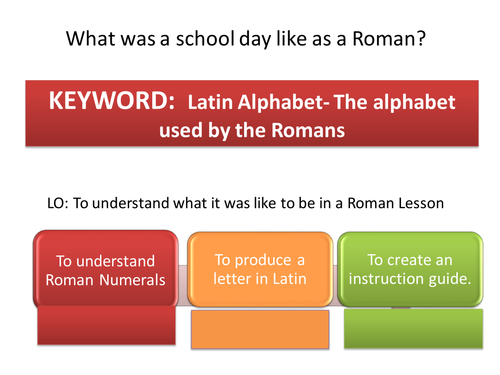 What was a school day like as a Roman?

KEYWORD: Latin Alphabet- The alphabet used by the Romans

LO: To understand what it was like to be in a Roman Lesson

To understand Roman Numerals

To produce a letter in Latin

To create an instruction guide.